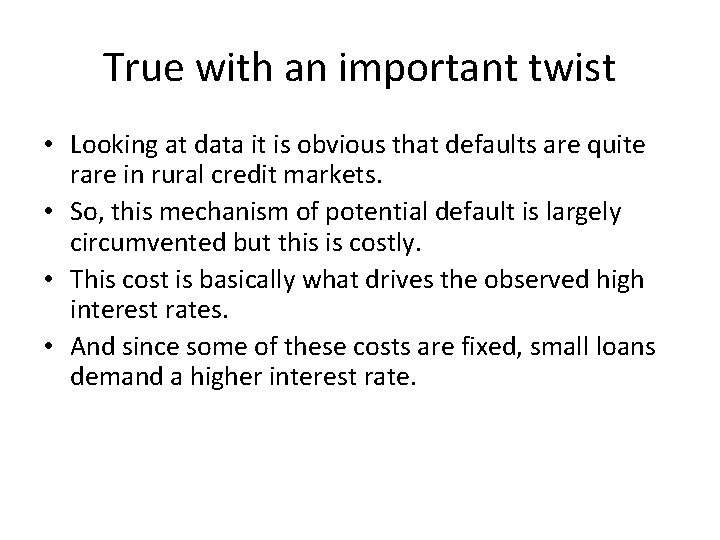 True with an important twist

• Looking at data it is obvious that defaults are quite rare in rural credit markets.
• So, this mechanism of potential default is largely circumvented but this is costly.
• This cost is basically what drives the observed high interest rates.
• And since some of these costs are fixed, small loans demand a higher interest rate.